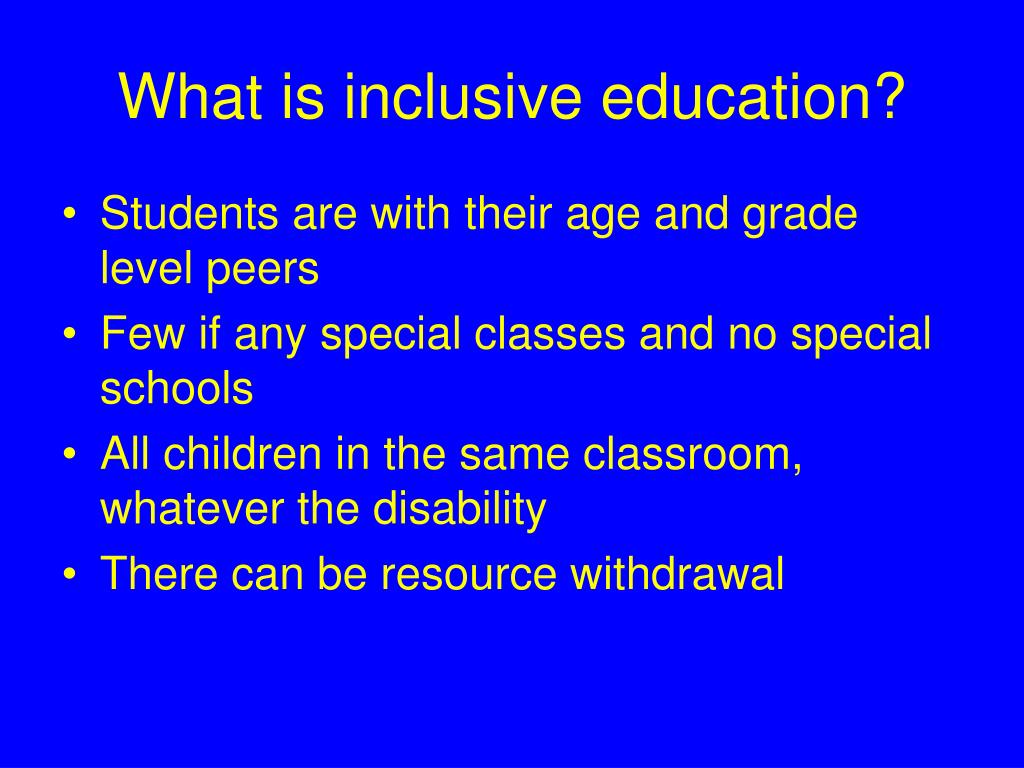 What is inclusive education?

• Students are with their age and grade level peers
• Few if any special classes and no special schools
• All children in the same classroom, whatever the disability
• There can be resource withdrawal